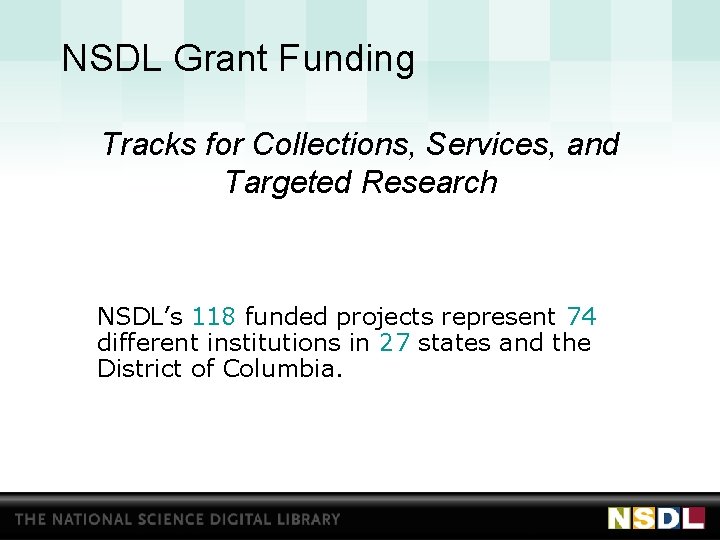 NSDL Grant Funding

Tracks for Collections, Services, and Targeted Research

NSDL's 118 funded projects represent 74 different institutions in 27 states and the District of Columbia.

THE NATIONAL SCIENCE DIGITAL LIBRARY

NSDL